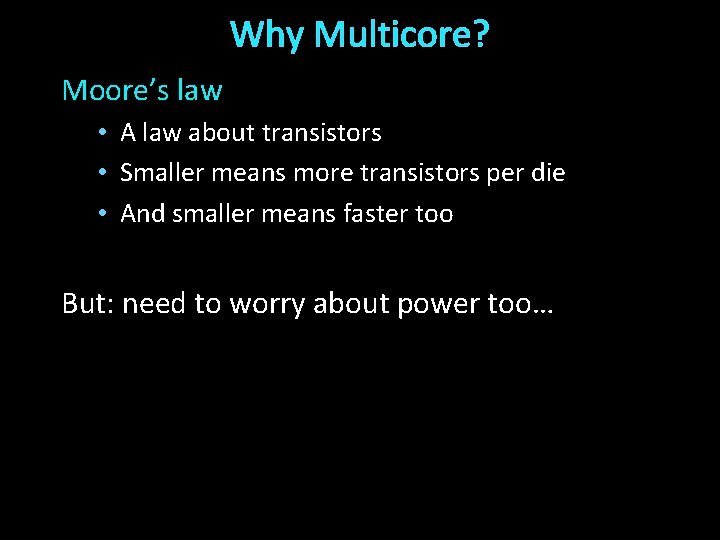 Why Multicore?

Moore’s law

• A law about transistors
• Smaller means more transistors per die
• And smaller means faster too

But: need to worry about power too…